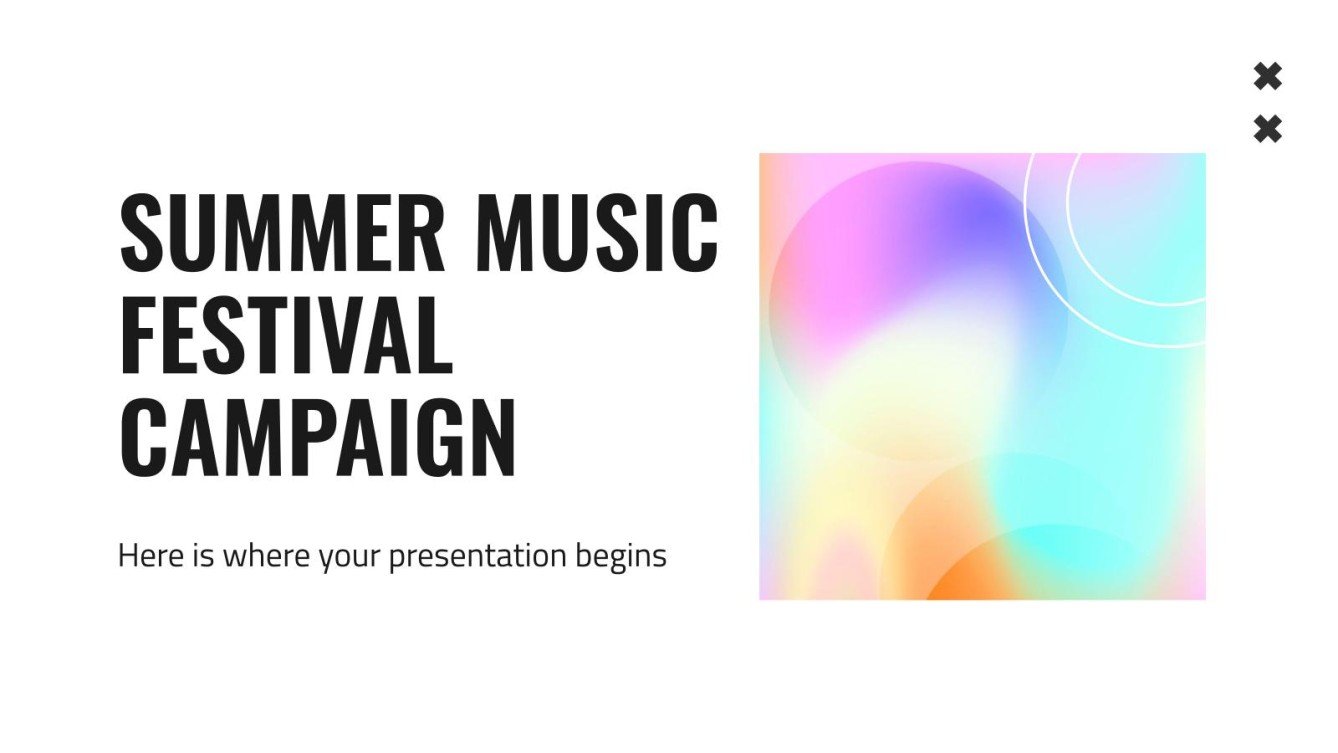 SUMMER MUSIC FESTIVAL CAMPAIGN

Here is where your presentation begins